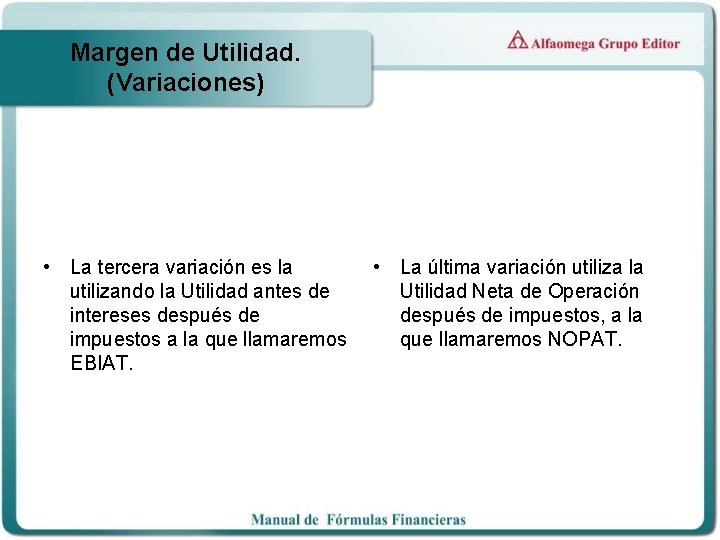 Margen de Utilidad. (Variaciones)

Alfaomega Grupo Editor

• La tercera variación es la utilizando la Utilidad antes de intereses después de impuestos a la que llamaremos EBIAT.

• La última variación utiliza la Utilidad Neta de Operación después de impuestos, a la que llamaremos NOPAT.

Manual de Fórmulas Financieras